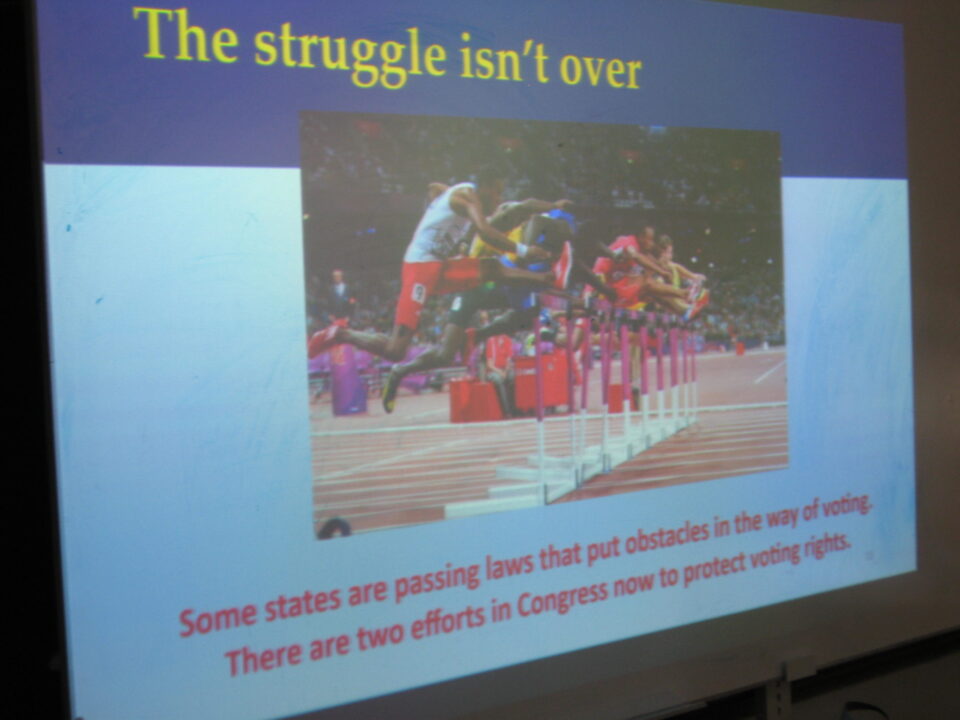 The struggle isn't over

Some states are passing laws that put obstacles in the way of voting. There are two efforts in Congress now to protect voting rights.